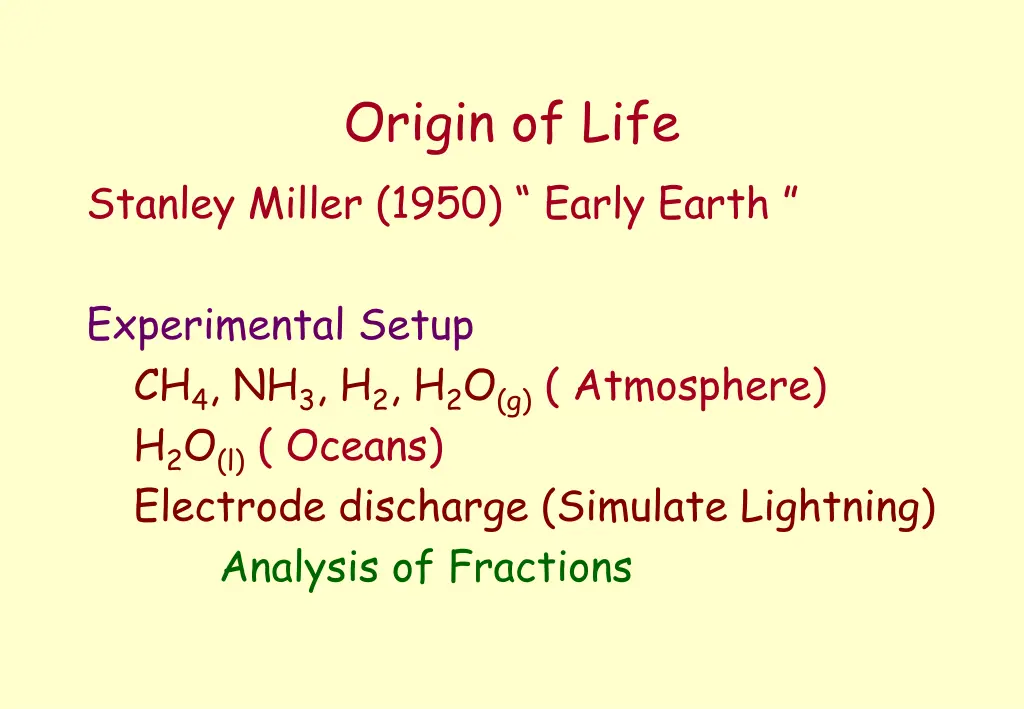 Origin of Life

Stanley Miller (1950) “ Early Earth ”

Experimental Setup

$CH_4$, $NH_3$, $H_2$, $H_2O_{(g)}$ ( Atmosphere)

$H_2O_{(l)}$ ( Oceans)

Electrode discharge (Simulate Lightning)

Analysis of Fractions